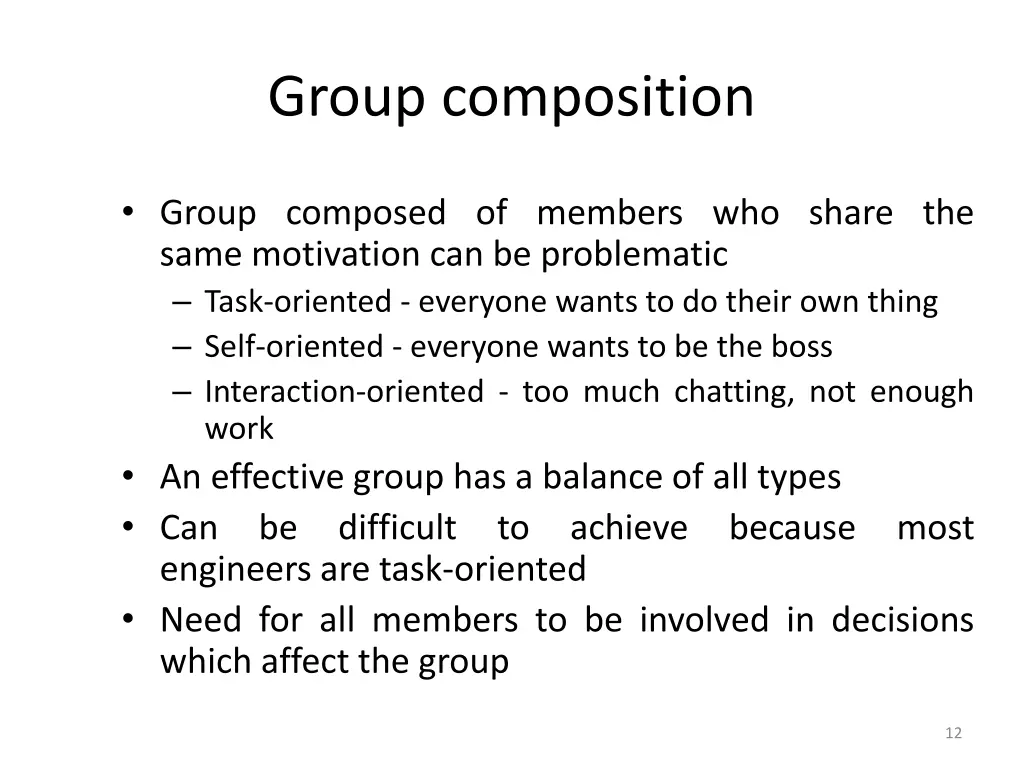 Group composition

• Group composed of members who share the same motivation can be problematic
– Task-oriented - everyone wants to do their own thing
– Self-oriented - everyone wants to be the boss
– Interaction-oriented - too much chatting, not enough work
• An effective group has a balance of all types
• Can be difficult to achieve because most engineers are task-oriented
• Need for all members to be involved in decisions which affect the group

12